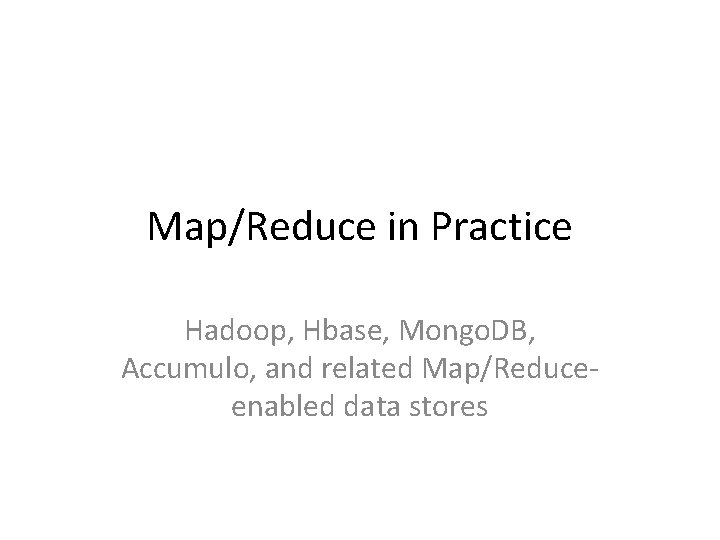 Map/Reduce in Practice

Hadoop, Hbase, MongoDB, Accumulo, and related Map/Reduce-enabled data stores